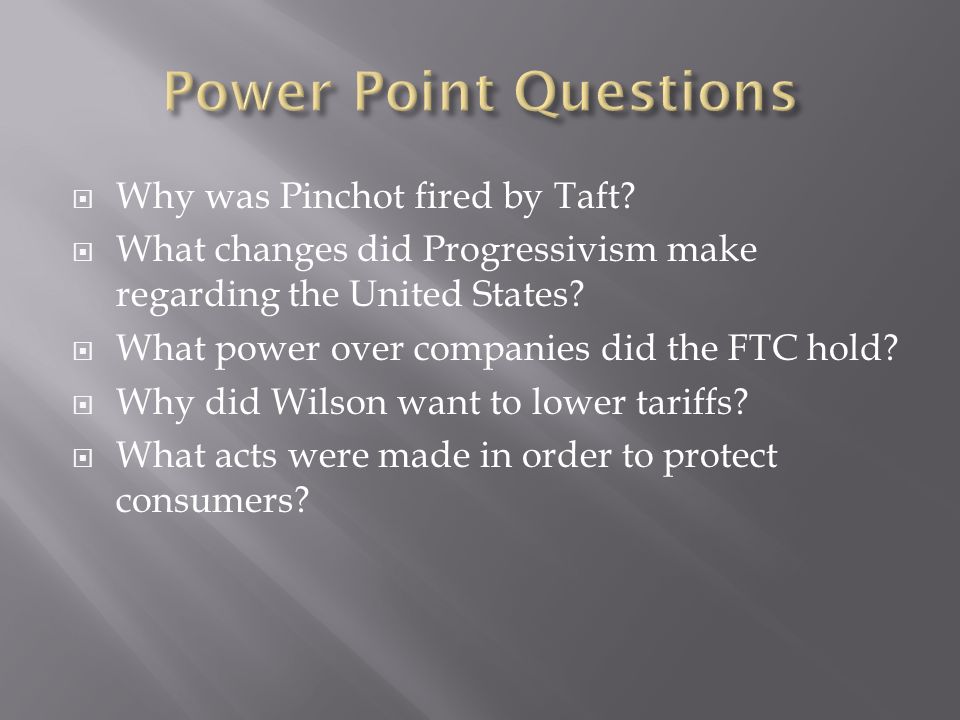 Power Point Questions

- Why was Pinchot fired by Taft?
- What changes did Progressivism make regarding the United States?
- What power over companies did the FTC hold?
- Why did Wilson want to lower tariffs?
- What acts were made in order to protect consumers?